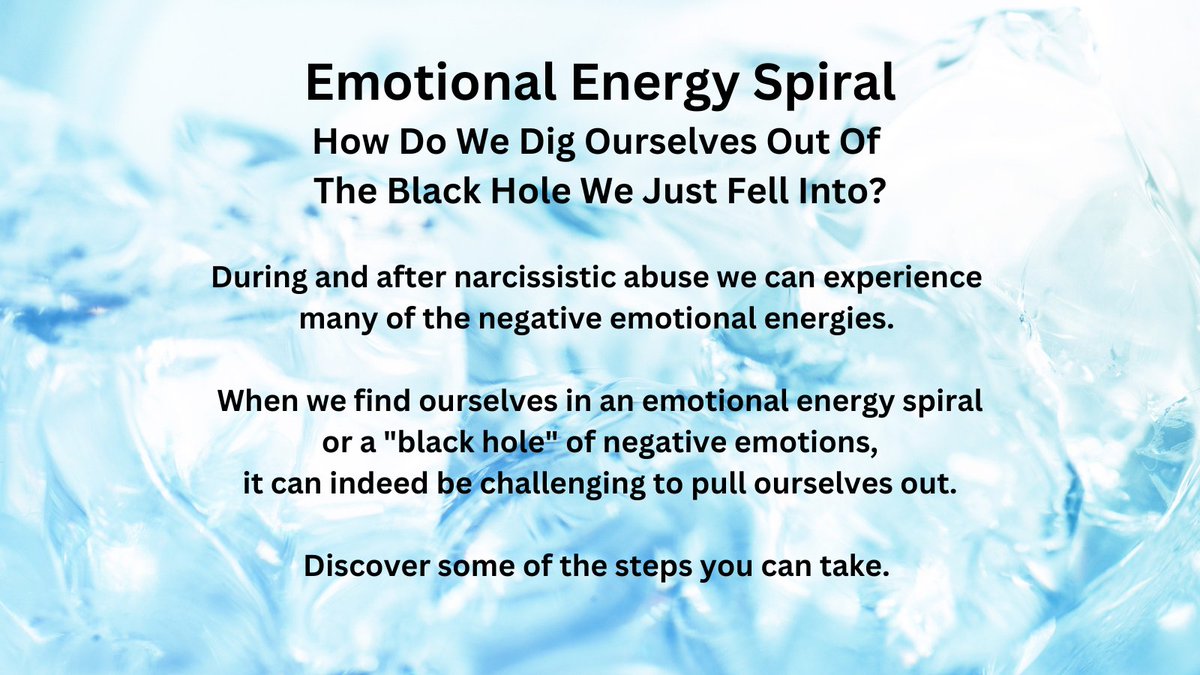 Emotional Energy Spiral
How Do We Dig Ourselves Out Of The Black Hole We Just Fell Into?

During and after narcissistic abuse we can experience many of the negative emotional energies.

When we find ourselves in an emotional energy spiral or a "black hole" of negative emotions, it can indeed be challenging to pull ourselves out.

Discover some of the steps you can take.